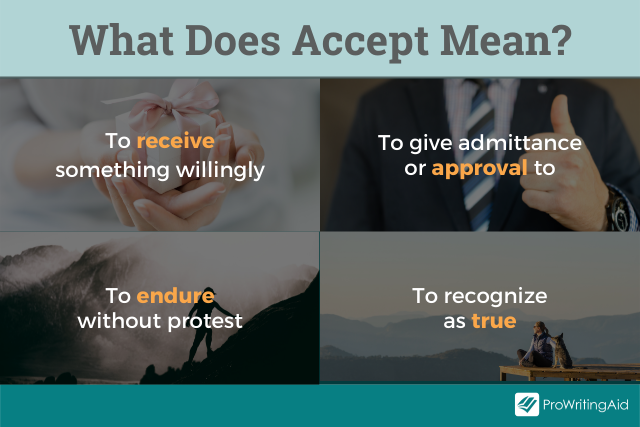 What Does Accept Mean?

To receive something willingly

To give admittance or approval to

To endure without protest

To recognize as true

ProWritingAid